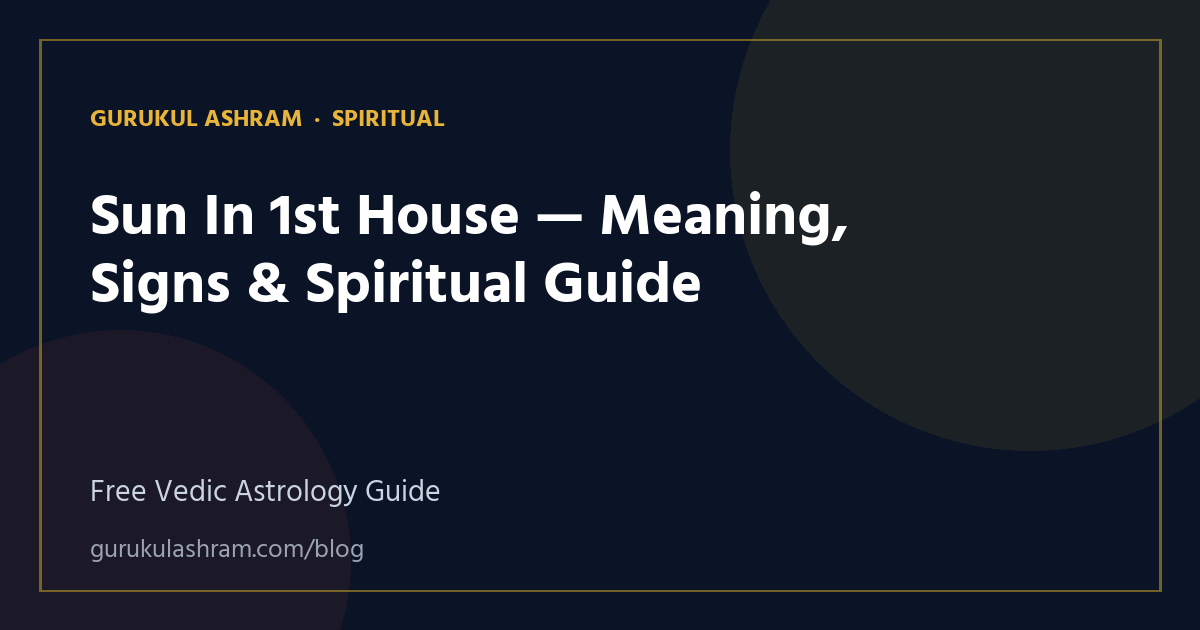 GURUKUL ASHRAM · SPIRITUAL

Sun In 1st House — Meaning, Signs & Spiritual Guide

Free Vedic Astrology Guide

gurukulashram.com/blog